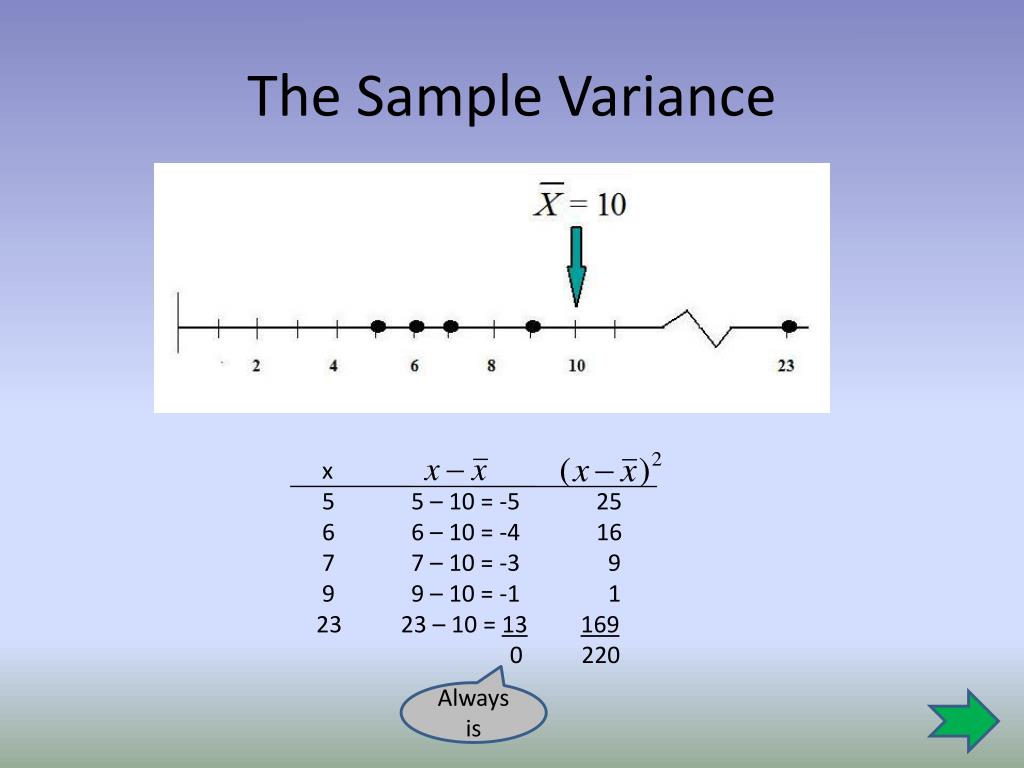 The Sample Variance

$\overline{X} = 10$

2 4 6 8 10 23

| x | $x - \overline{x}$ | $(x - \overline{x})^2$ |
|---|---|---|
| 5 | 5 – 10 = -5 | 25 |
| 6 | 6 – 10 = -4 | 16 |
| 7 | 7 – 10 = -3 | 9 |
| 9 | 9 – 10 = -1 | 1 |
| 23 | 23 – 10 = 13 | 169 |
| | 0 | 220 |

Always is